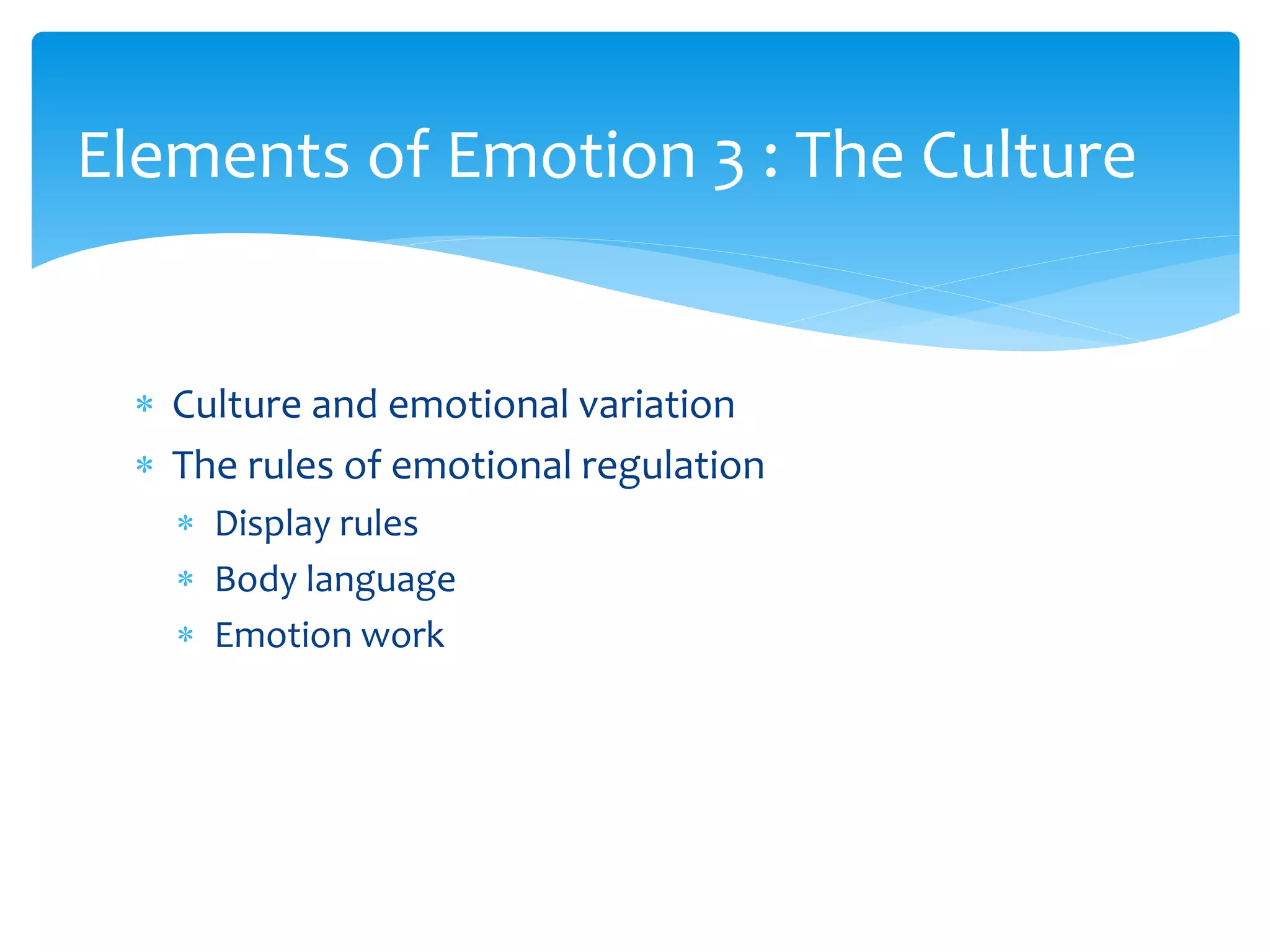 Elements of Emotion 3 : The Culture

* Culture and emotional variation
* The rules of emotional regulation
  * Display rules
  * Body language
  * Emotion work